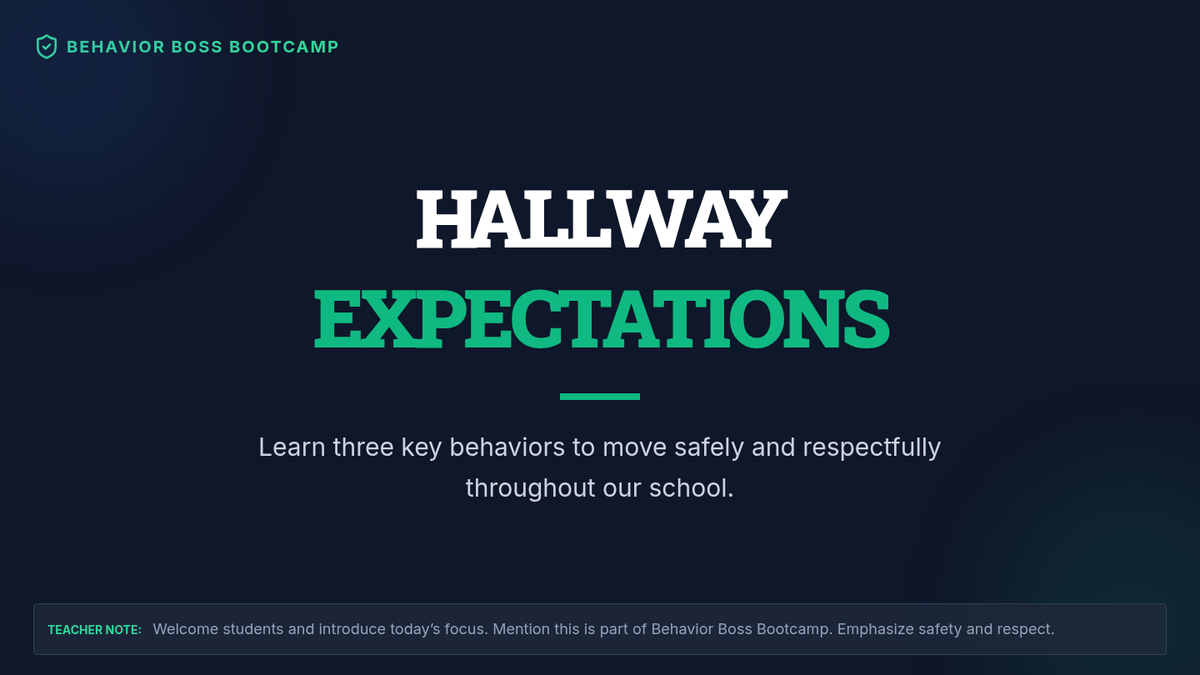 BEHAVIOR BOSS BOOTCAMP

HALLWAY
EXPECTATIONS

Learn three key behaviors to move safely and respectfully throughout our school.

TEACHER NOTE: Welcome students and introduce today's focus. Mention this is part of Behavior Boss Bootcamp. Emphasize safety and respect.